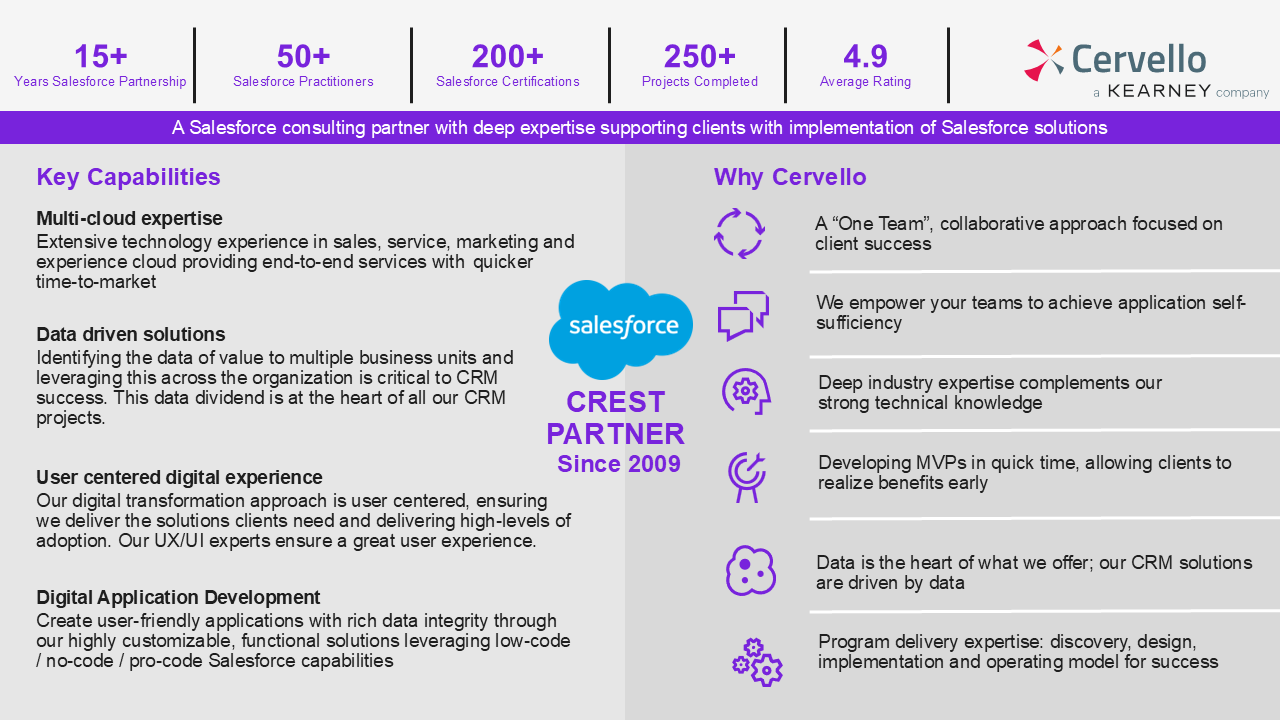 15+
Years Salesforce Partnership

50+
Salesforce Practitioners

200+
Salesforce Certifications

250+
Projects Completed

4.9
Average Rating

Cervello
a KEARNEY company

A Salesforce consulting partner with deep expertise supporting clients with implementation of Salesforce solutions

Key Capabilities

Multi-cloud expertise
Extensive technology experience in sales, service, marketing and experience cloud providing end-to-end services with quicker time-to-market

Data driven solutions
Identifying the data of value to multiple business units and leveraging this across the organization is critical to CRM success. This data dividend is at the heart of all our CRM projects.

User centered digital experience
Our digital transformation approach is user centered, ensuring we deliver the solutions clients need and delivering high-levels of adoption. Our UX/UI experts ensure a great user experience.

Digital Application Development
Create user-friendly applications with rich data integrity through our highly customizable, functional solutions leveraging low-code / no-code / pro-code Salesforce capabilities

salesforce
CREST PARTNER
Since 2009

Why Cervello

A “One Team”, collaborative approach focused on client success

We empower your teams to achieve application self-sufficiency

Deep industry expertise complements our strong technical knowledge

Developing MVPs in quick time, allowing clients to realize benefits early

Data is the heart of what we offer; our CRM solutions are driven by data

Program delivery expertise: discovery, design, implementation and operating model for success